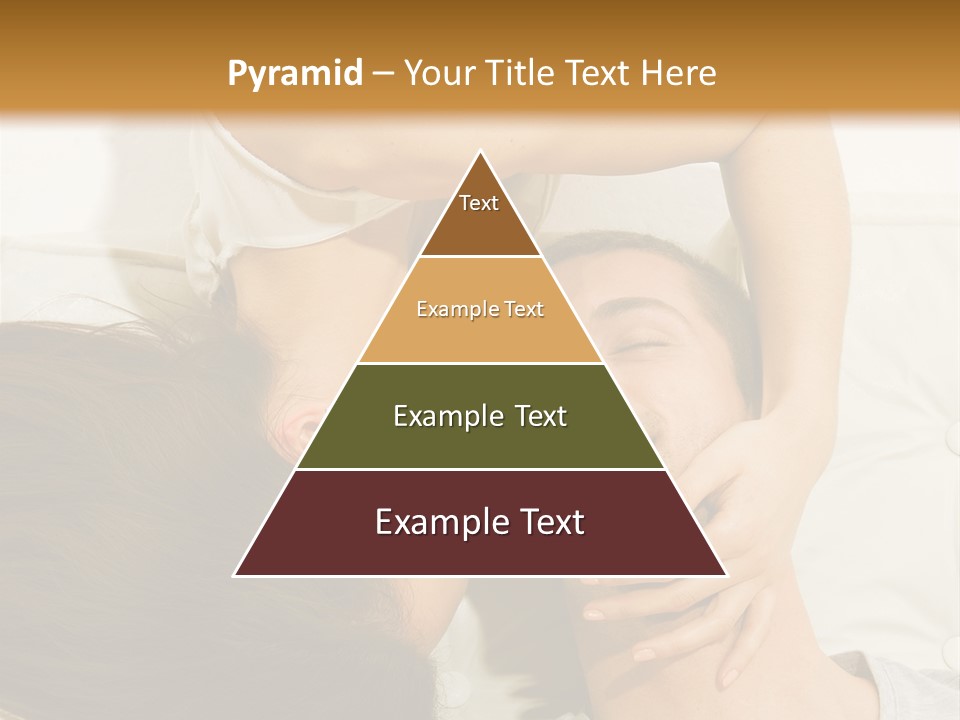 Pyramid – Your Title Text Here

Text

Example Text

Example Text

Example Text